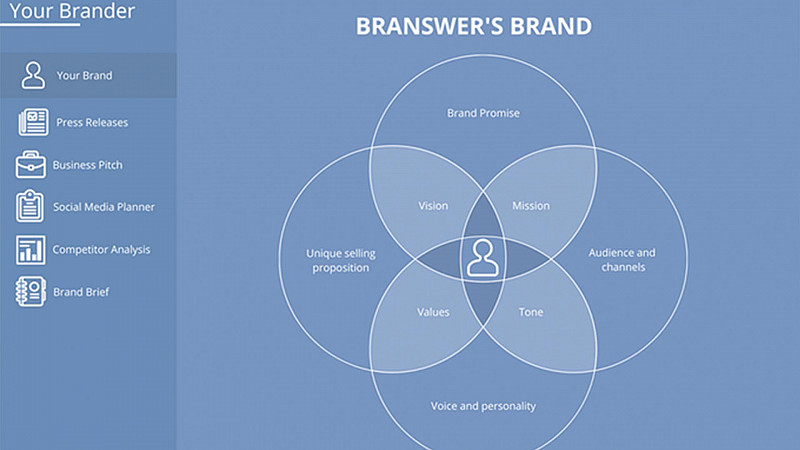 Your Brander

Your Brand

Press Releases

Business Pitch

Social Media Planner

Competitor Analysis

Brand Brief

BRANSWER'S BRAND

Brand Promise

Vision

Mission

Unique selling proposition

Audience and channels

Values

Tone

Voice and personality